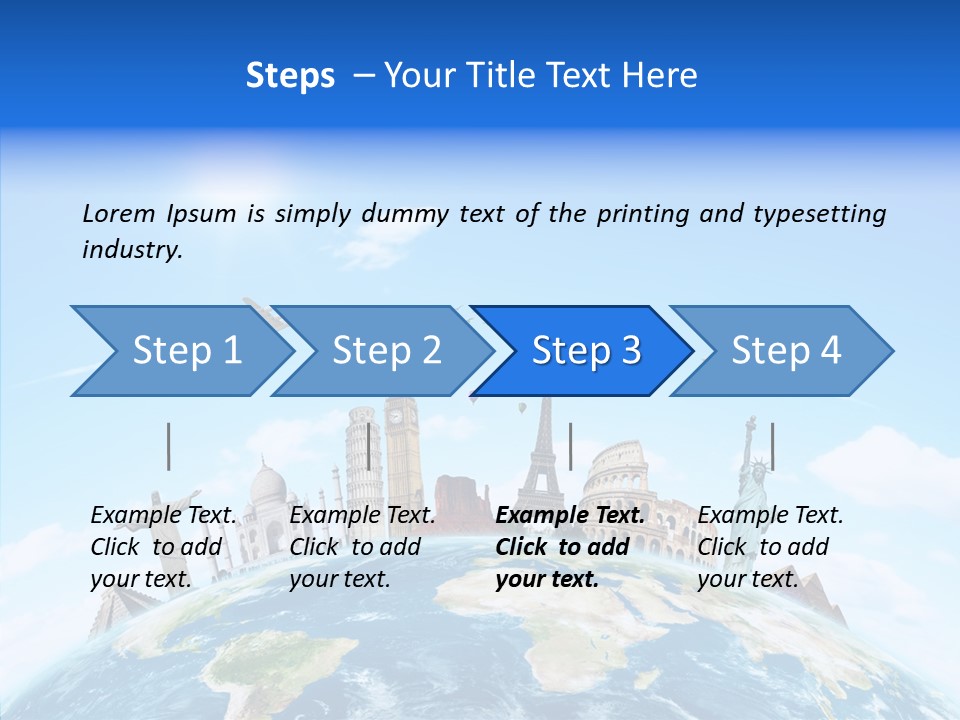 Steps – Your Title Text Here

Lorem Ipsum is simply dummy text of the printing and typesetting industry.

Step 1

Step 2

Step 3

Step 4

Example Text. Click to add your text.

Example Text. Click to add your text.

Example Text. Click to add your text.

Example Text. Click to add your text.